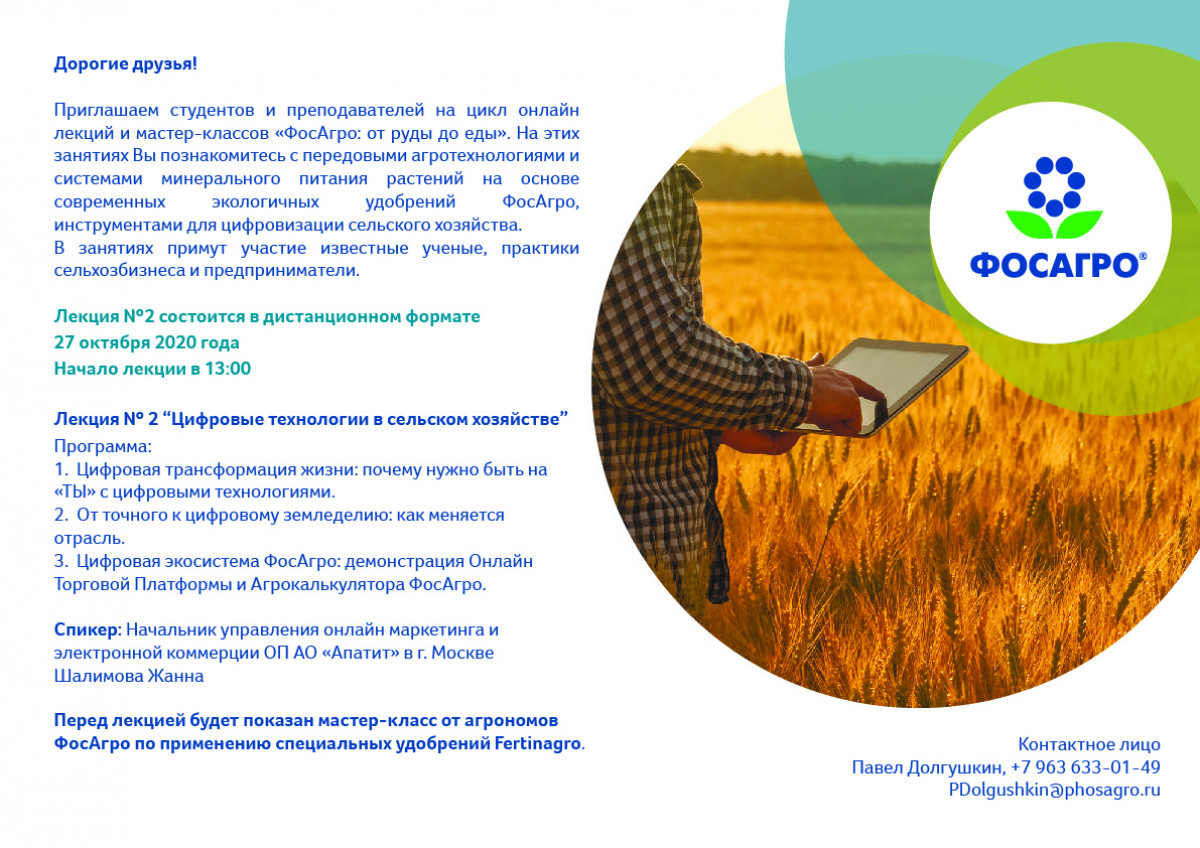 Дорогие друзья!

Приглашаем студентов и преподавателей на цикл онлайн лекций и мастер-классов «ФосАгро: от руды до еды». На этих занятиях Вы познакомитесь с передовыми агротехнологиями и системами минерального питания растений на основе современных экологичных удобрений ФосАгро, инструментами для цифровизации сельского хозяйства.
В занятиях примут участие известные ученые, практики сельхозбизнеса и предприниматели.

Лекция №2 состоится в дистанционном формате
27 октября 2020 года
Начало лекции в 13:00

Лекция № 2 "Цифровые технологии в сельском хозяйстве"
Программа:
1. Цифровая трансформация жизни: почему нужно быть на «ТЫ» с цифровыми технологиями.
2. От точного к цифровому земледелию: как меняется отрасль.
3. Цифровая экосистема ФосАгро: демонстрация Онлайн Торговой Платформы и Агрокалькулятора ФосАгро.

Спикер: Начальник управления онлайн маркетинга и электронной коммерции ОП АО «Апатит» в г. Москве Шалимова Жанна

Перед лекцией будет показан мастер-класс от агрономов ФосАгро по применению специальных удобрений Fertinagro.

ФОСАГРО®

Контактное лицо
Павел Долгушкин, +7 963 633-01-49
PDolgushkin@phosagro.ru